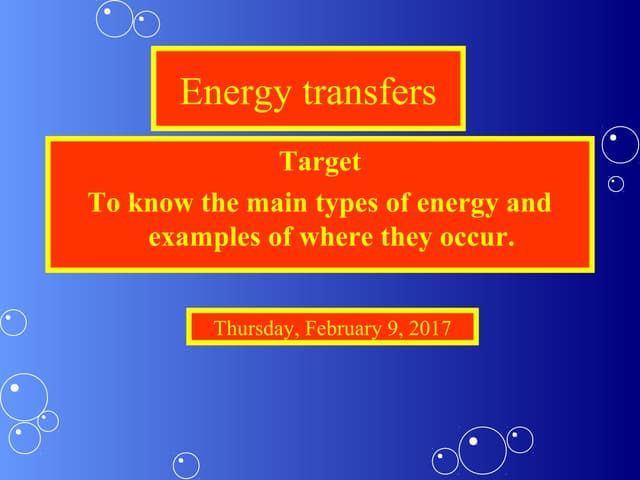 Energy transfers

Target

To know the main types of energy and examples of where they occur.

Thursday, February 9, 2017